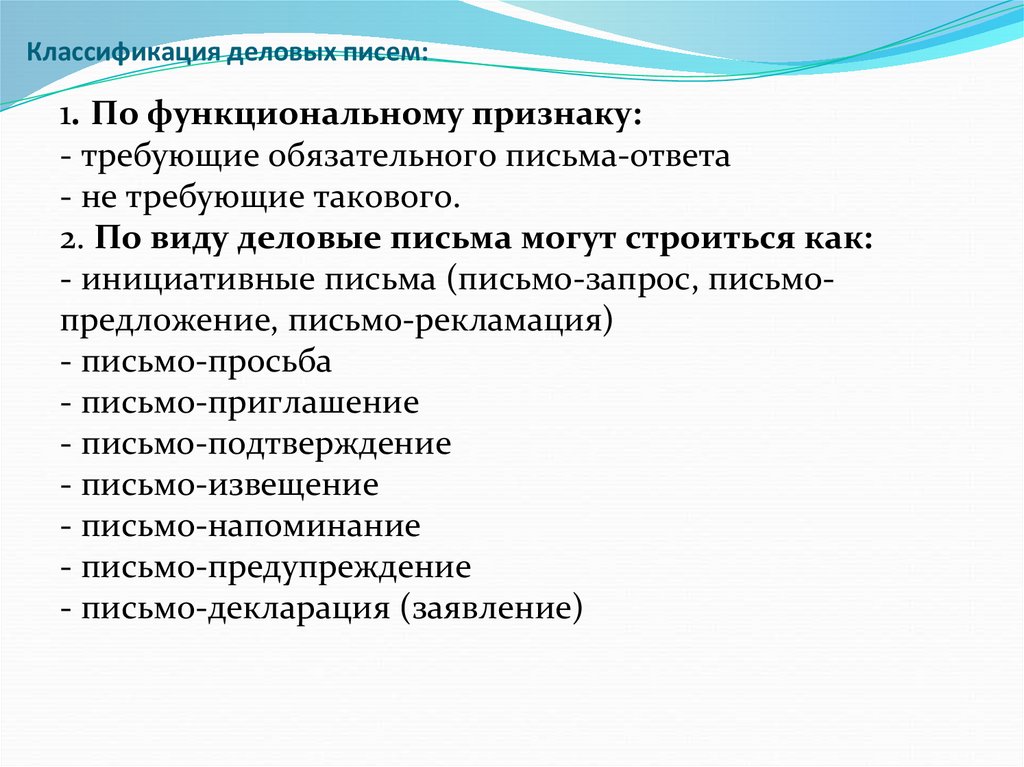 Классификация деловых писем:

1. По функциональному признаку:
- требующие обязательного письма-ответа
- не требующие такового.
2. По виду деловые письма могут строиться как:
- инициативные письма (письмо-запрос, письмо-предложение, письмо-рекламация)
- письмо-просьба
- письмо-приглашение
- письмо-подтверждение
- письмо-извещение
- письмо-напоминание
- письмо-предупреждение
- письмо-декларация (заявление)